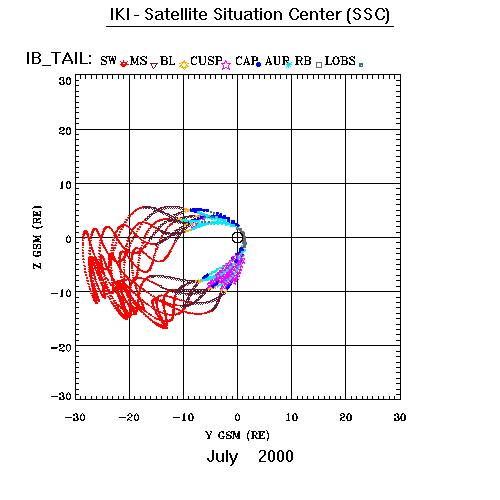 IKI - Satellite Situation Center (SSC)

IB_TAIL: SW MS BL CUSP CAP AUR RB LOBS

30
20
10
0
−10
−20
−30

Z GSM (RE)

−30 −20 −10 0 10 20 30

Y GSM (RE)

July 2000